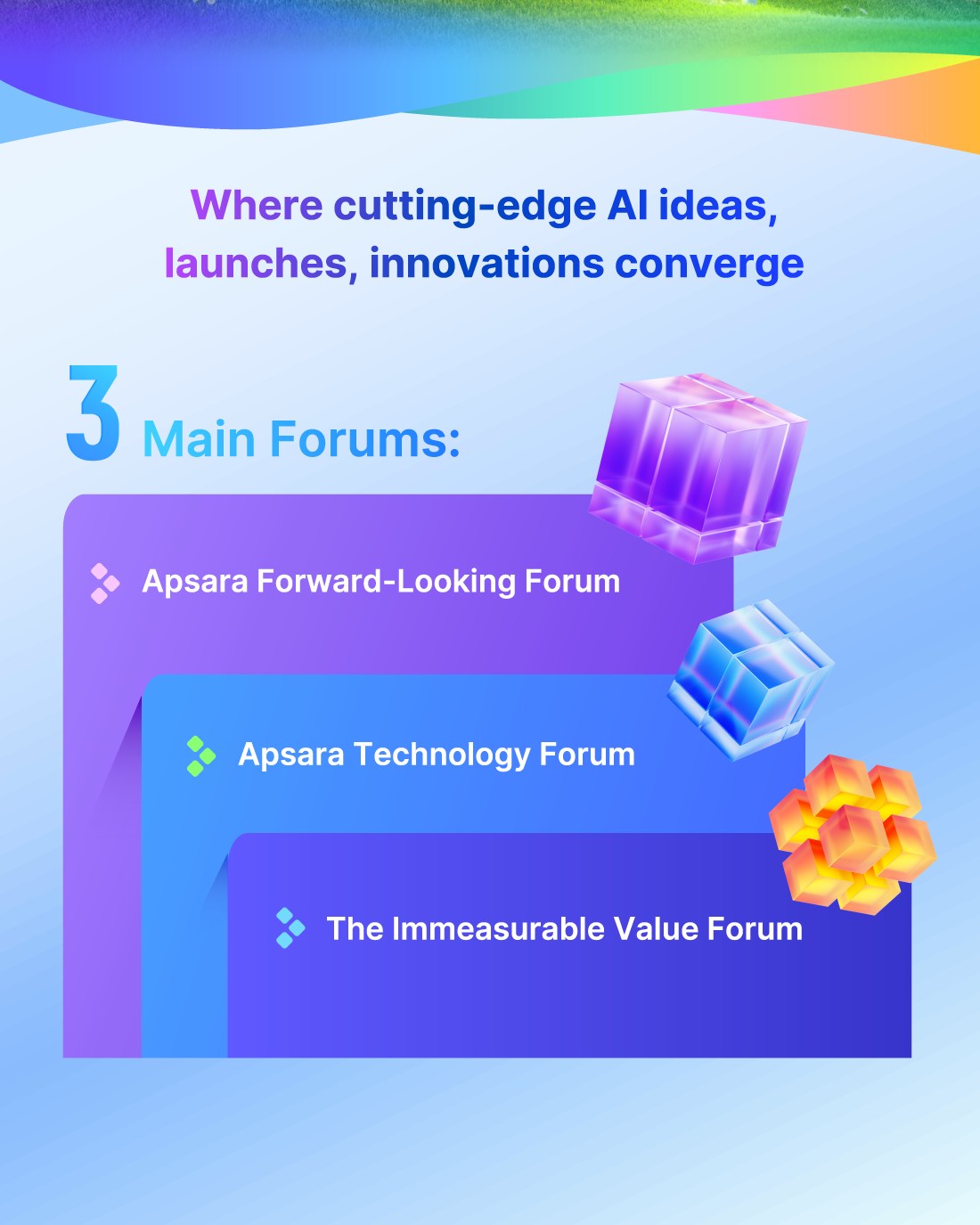 Where cutting-edge AI ideas, launches, innovations converge

3 Main Forums:

Apsara Forward-Looking Forum

Apsara Technology Forum

The Immeasurable Value Forum